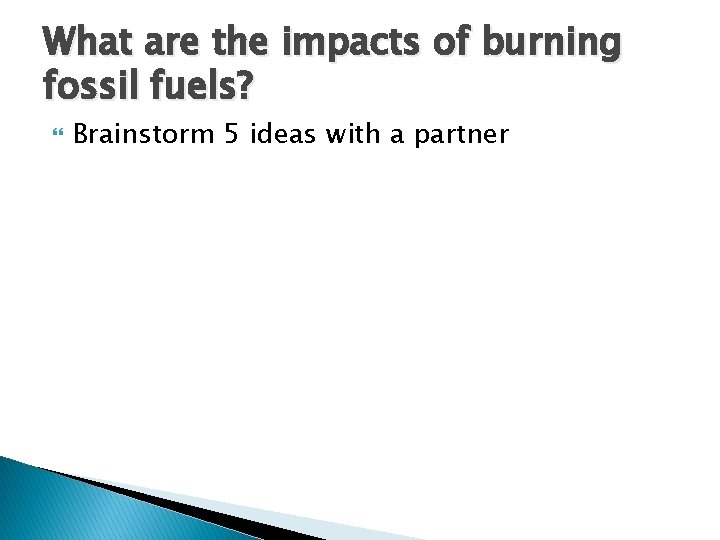 What are the impacts of burning fossil fuels?

Brainstorm 5 ideas with a partner